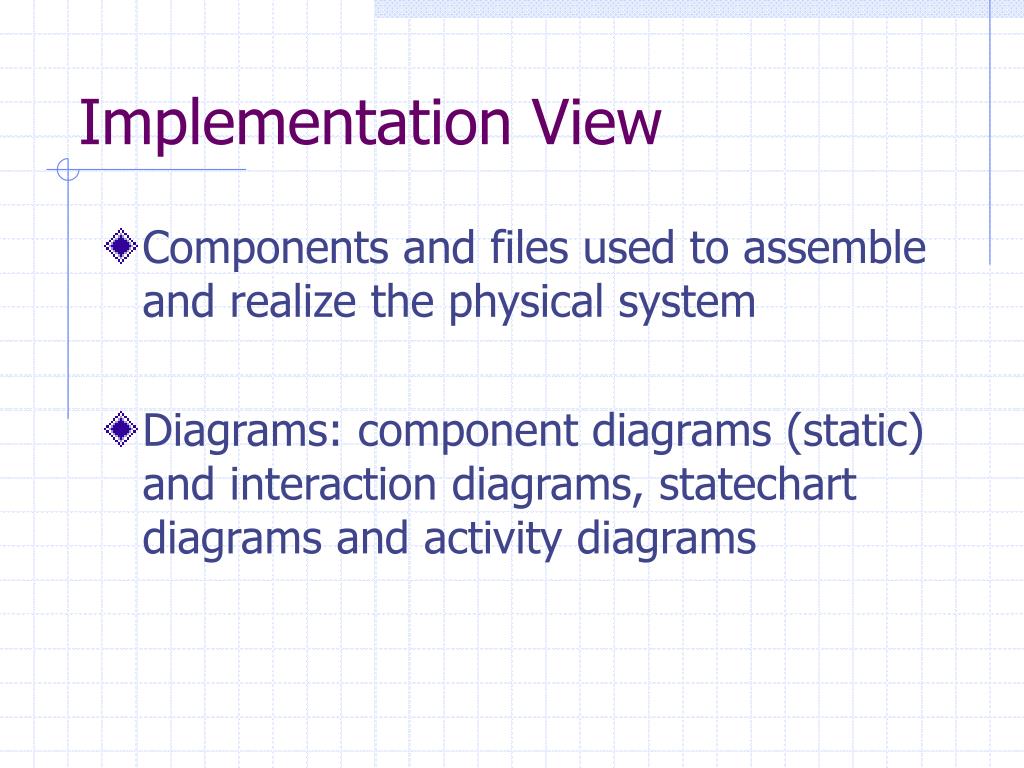 Implementation View

Components and files used to assemble and realize the physical system

Diagrams: component diagrams (static) and interaction diagrams, statechart diagrams and activity diagrams